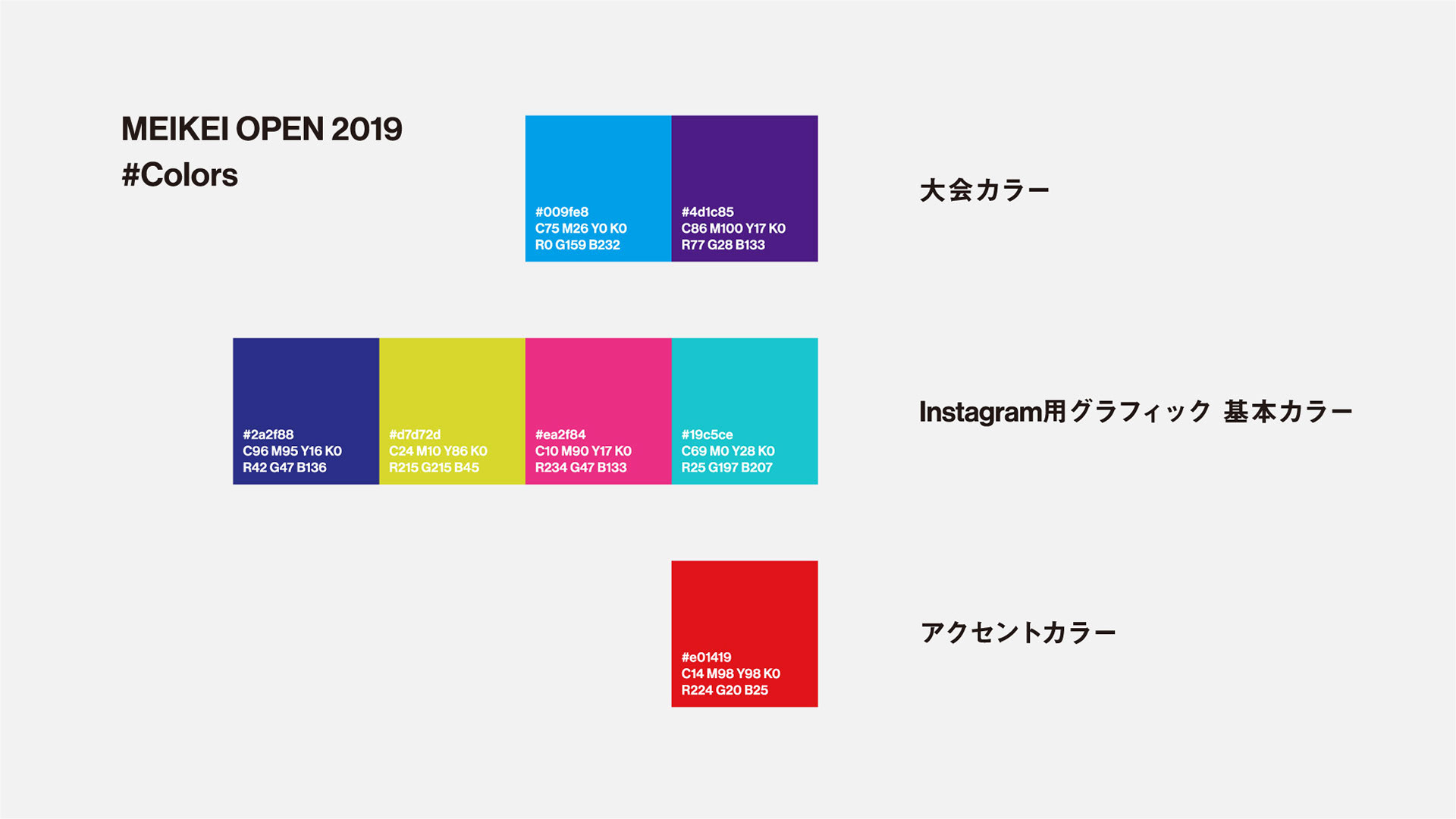 MEIKEI OPEN 2019
#Colors

#009fe8
C75 M26 Y0 K0
R0 G159 B232

#4d1c85
C86 M100 Y17 K0
R77 G28 B133

大会カラー

#2a2f88
C96 M95 Y16 K0
R42 G47 B136

#d7d72d
C24 M10 Y86 K0
R215 G215 B45

#ea2f84
C10 M90 Y17 K0
R234 G47 B133

#19c5ce
C69 M0 Y28 K0
R25 G197 B207

Instagram用グラフィック 基本カラー

#e01419
C14 M98 Y98 K0
R224 G20 B25

アクセントカラー